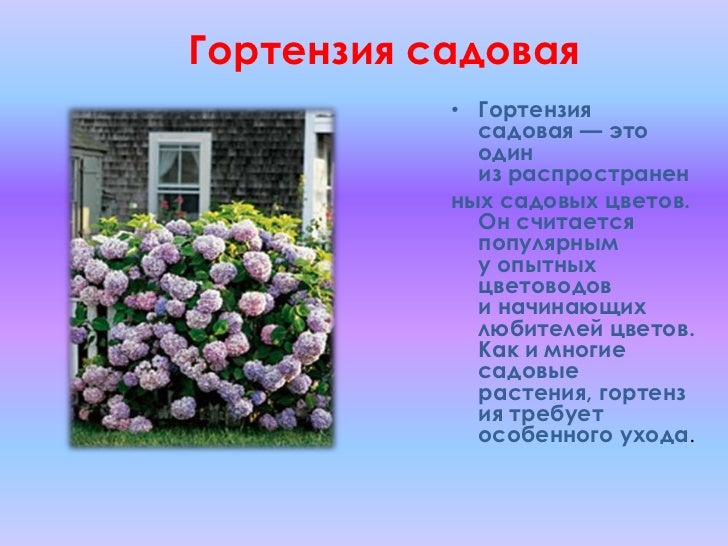 Гортензия садовая

• Гортензия садовая — это один из распространенных садовых цветов. Он считается популярным у опытных цветоводов и начинающих любителей цветов. Как и многие садовые растения, гортензия требует особенного ухода.